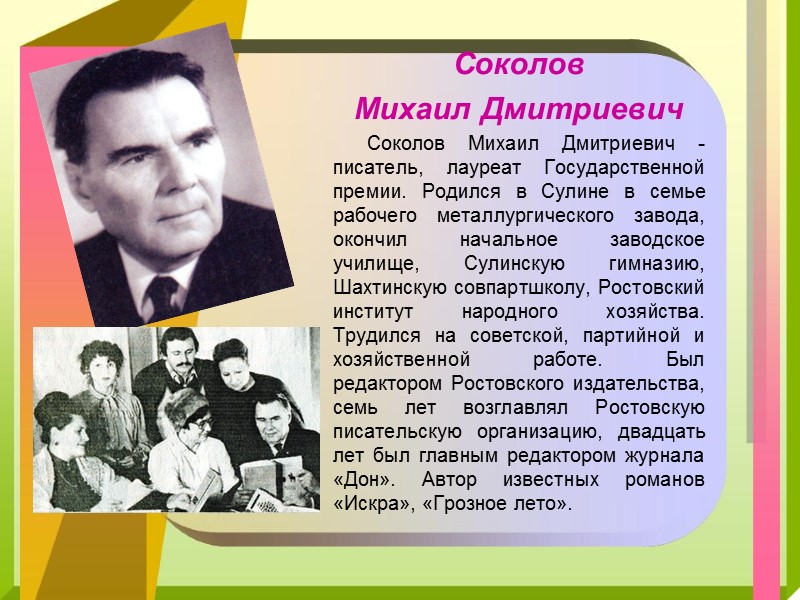 Соколов

Михаил Дмитриевич

Соколов Михаил Дмитриевич - писатель, лауреат Государственной премии. Родился в Сулине в семье рабочего металлургического завода, окончил начальное заводское училище, Сулинскую гимназию, Шахтинскую совпартшколу, Ростовский институт народного хозяйства. Трудился на советской, партийной и хозяйственной работе. Был редактором Ростовского издательства, семь лет возглавлял Ростовскую писательскую организацию, двадцать лет был главным редактором журнала «Дон». Автор известных романов «Искра», «Грозное лето».